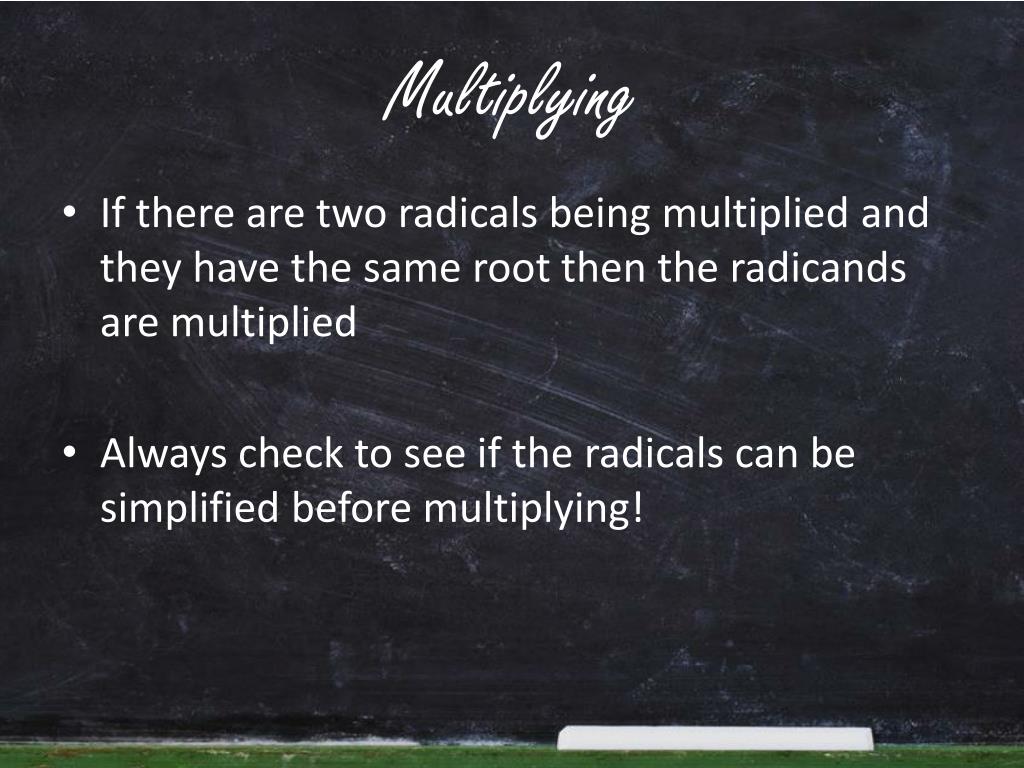 Multiplying

• If there are two radicals being multiplied and they have the same root then the radicands are multiplied

• Always check to see if the radicals can be simplified before multiplying!